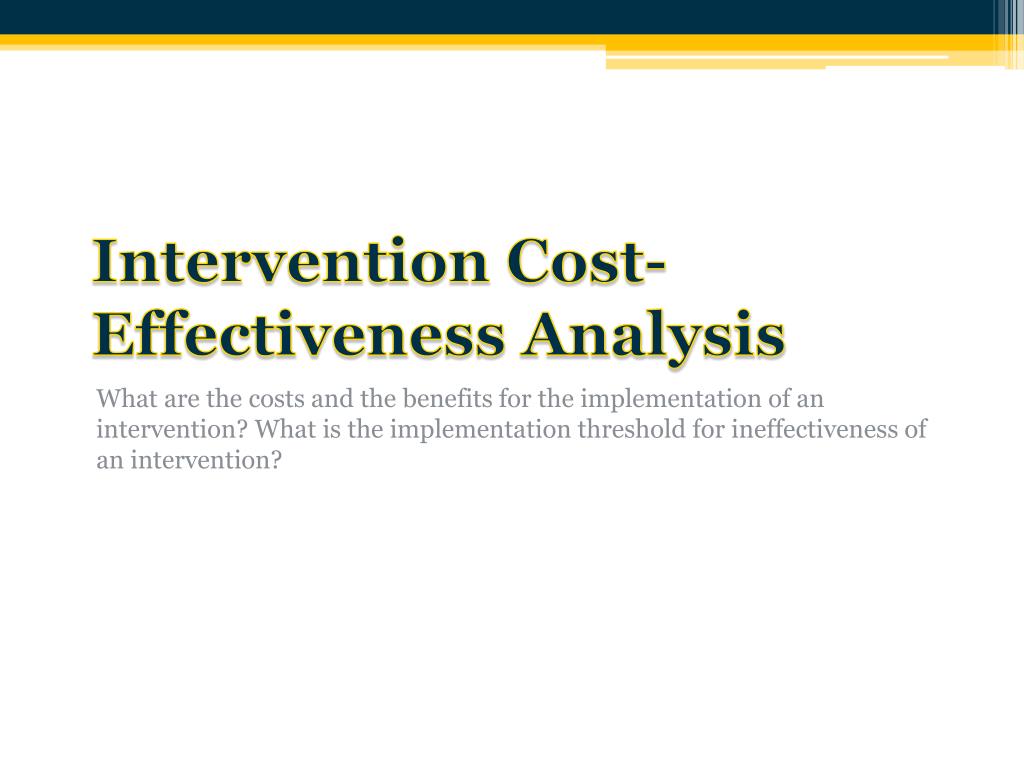 Intervention Cost-Effectiveness Analysis

What are the costs and the benefits for the implementation of an intervention? What is the implementation threshold for ineffectiveness of an intervention?